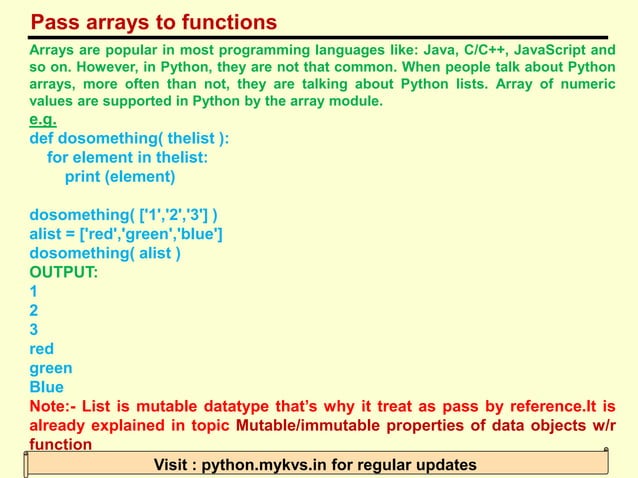 Pass arrays to functions

Arrays are popular in most programming languages like: Java, C/C++, JavaScript and so on. However, in Python, they are not that common. When people talk about Python arrays, more often than not, they are talking about Python lists. Array of numeric values are supported in Python by the array module.

e.g.

def dosomething( thelist ):
    for element in thelist:
        print (element)

dosomething( ['1','2','3'] )
alist = ['red','green','blue']
dosomething( alist )

OUTPUT:
1
2
3
red
green
Blue

Note:- List is mutable datatype that's why it treat as pass by reference.It is already explained in topic Mutable/immutable properties of data objects w/r function

Visit : python.mykvs.in for regular updates